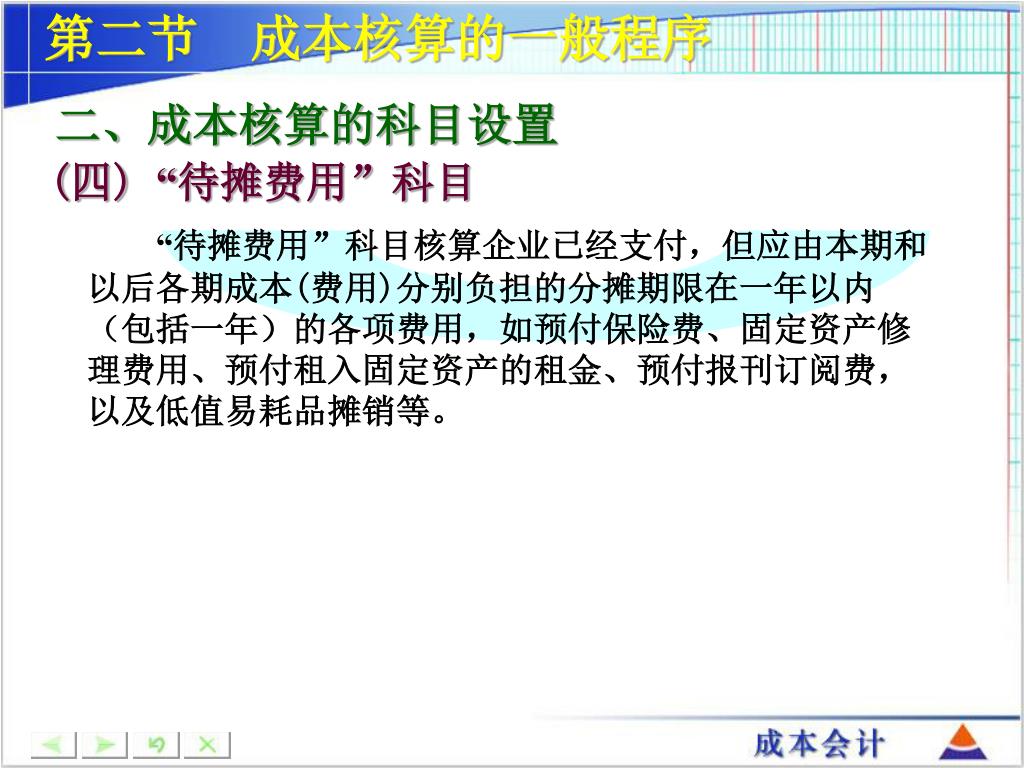 第二节　成本核算的一般程序

二、成本核算的科目设置
(四)“待摊费用”科目

“待摊费用”科目核算企业已经支付，但应由本期和以后各期成本(费用)分别负担的分摊期限在一年以内（包括一年）的各项费用，如预付保险费、固定资产修理费用、预付租入固定资产的租金、预付报刊订阅费，以及低值易耗品摊销等。

成本会计